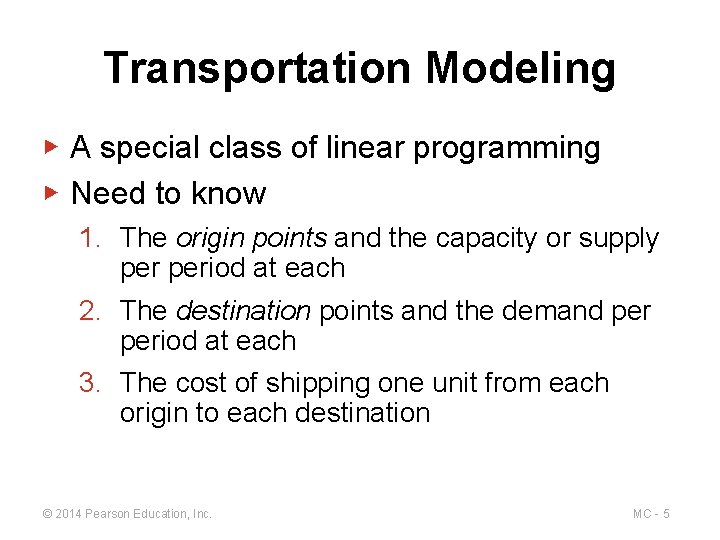 Transportation Modeling

▶ A special class of linear programming

▶ Need to know

1. The origin points and the capacity or supply per period at each

2. The destination points and the demand per period at each

3. The cost of shipping one unit from each origin to each destination

© 2014 Pearson Education, Inc.

MC - 5